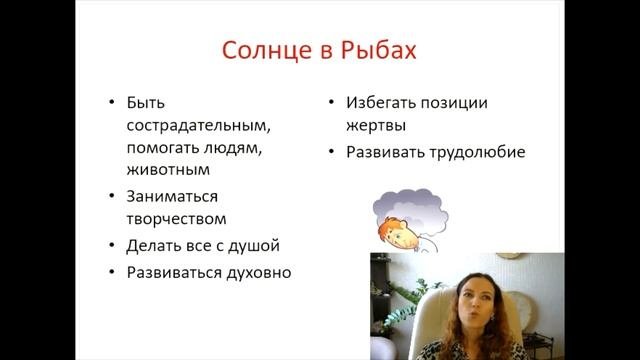 Солнце в Рыбах

• Быть сострадательным, помогать людям, животным
• Заниматься творчеством
• Делать все с душой
• Развиваться духовно

• Избегать позиции жертвы
• Развивать трудолюбие